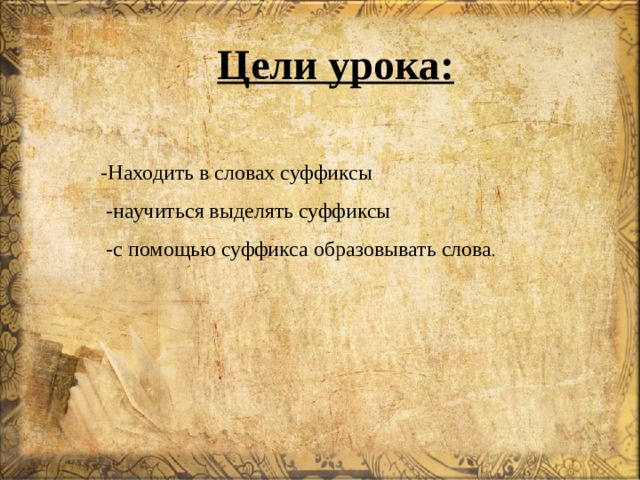 Цели урока:

-Находить в словах суффиксы

-научиться выделять суффиксы

-с помощью суффикса образовывать слова.